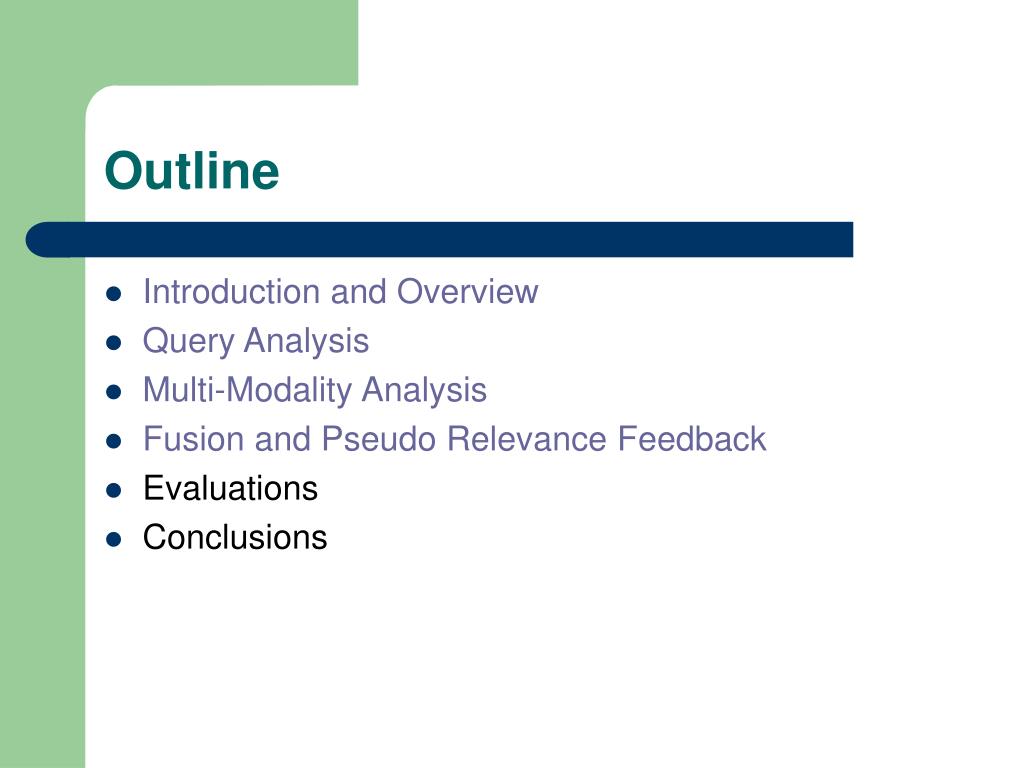 Outline

- Introduction and Overview
- Query Analysis
- Multi-Modality Analysis
- Fusion and Pseudo Relevance Feedback
- Evaluations
- Conclusions